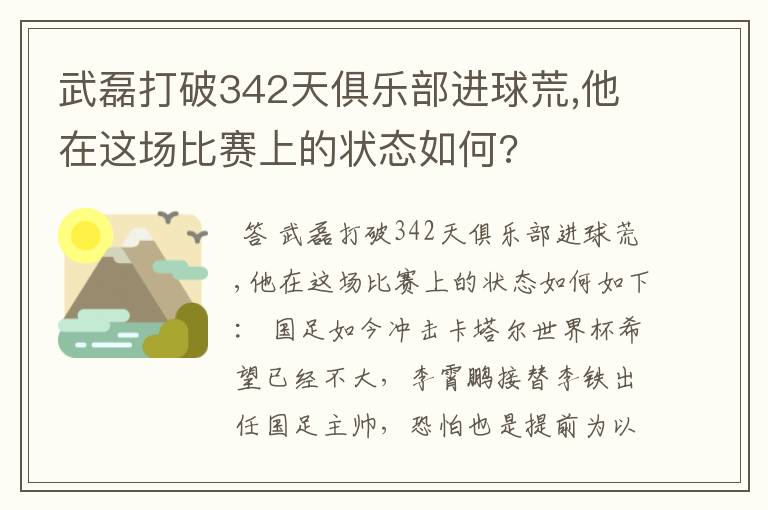 武磊打破342天俱乐部进球荒,他在这场比赛上的状态如何?

答 武磊打破342天俱乐部进球荒,他在这场比赛上的状态如何如下: 国足如今冲击卡塔尔世界杯希望已经不大，李霄鹏接替李铁出任国足主帅，恐怕也是提前为以